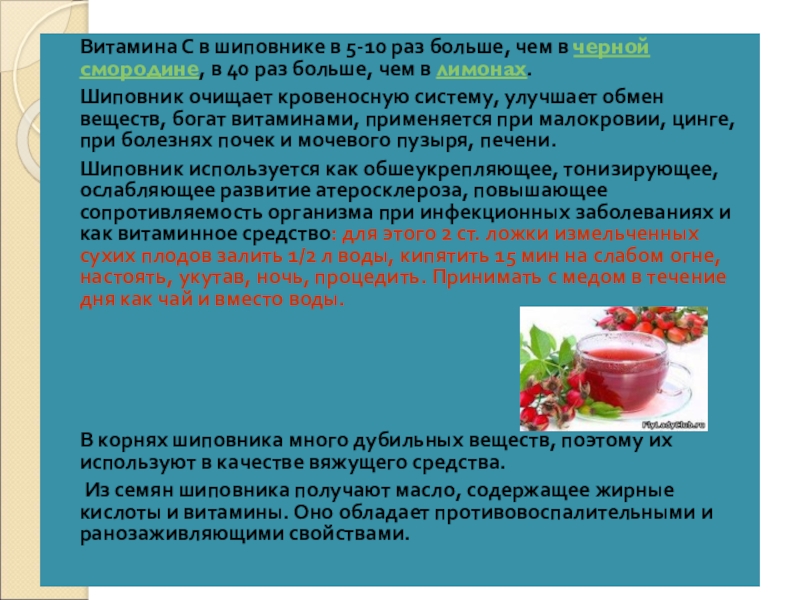 Витамина С в шиповнике в 5-10 раз больше, чем в черной смородине, в 40 раз больше, чем в лимонах.

Шиповник очищает кровеносную систему, улучшает обмен веществ, богат витаминами, применяется при малокровии, цинге, при болезнях почек и мочевого пузыря, печени.

Шиповник используется как обшеукрепляющее, тонизирующее, ослабляющее развитие атеросклероза, повышающее сопротивляемость организма при инфекционных заболеваниях и как витаминное средство: для этого 2 ст. ложки измельченных сухих плодов залить 1/2 л воды, кипятить 15 мин на слабом огне, настоять, укутав, ночь, процедить. Принимать с медом в течение дня как чай и вместо воды.

FlyLadyClub.ru

В корнях шиповника много дубильных веществ, поэтому их используют в качестве вяжущего средства.

Из семян шиповника получают масло, содержащее жирные кислоты и витамины. Оно обладает противовоспалительными и ранозаживляющими свойствами.